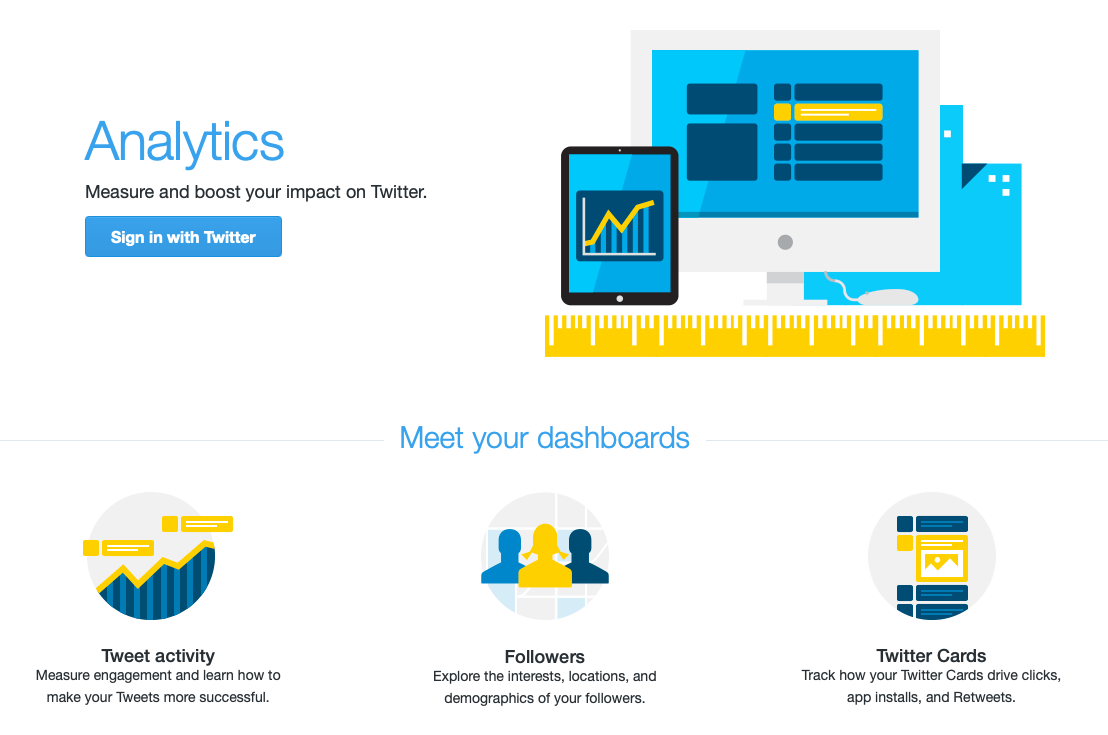 Analytics

Measure and boost your impact on Twitter.

Sign in with Twitter

Meet your dashboards

Tweet activity
Measure engagement and learn how to make your Tweets more successful.

Followers
Explore the interests, locations, and demographics of your followers.

Twitter Cards
Track how your Twitter Cards drive clicks, app installs, and Retweets.